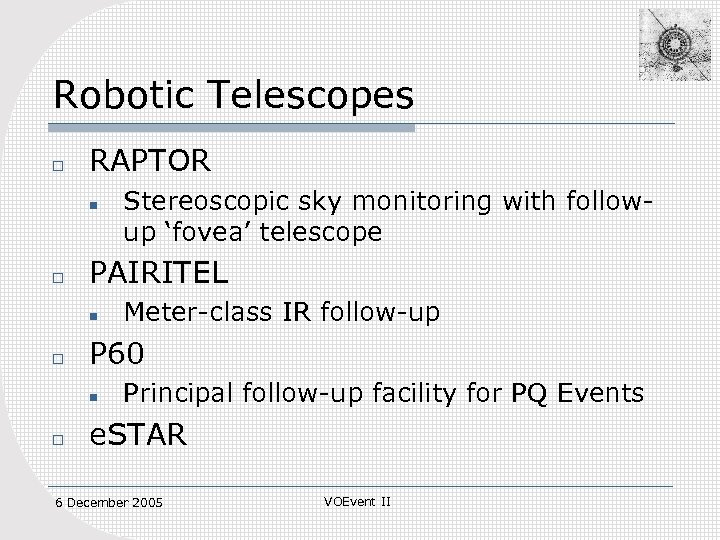 Robotic Telescopes

RAPTOR

Stereoscopic sky monitoring with follow-up ‘fovea’ telescope

PAIRITEL

Meter-class IR follow-up

P60

Principal follow-up facility for PQ Events

eSTAR

6 December 2005

VOEvent II